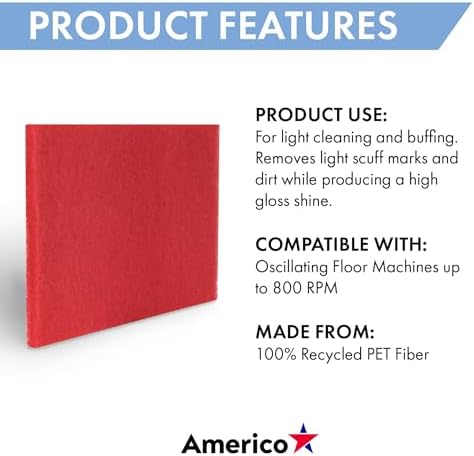 PRODUCT FEATURES

PRODUCT USE:
For light cleaning and buffing. Removes light scuff marks and dirt while producing a high gloss shine.

COMPATIBLE WITH:
Oscillating Floor Machines up to 800 RPM

MADE FROM:
100% Recycled PET Fiber

Americo